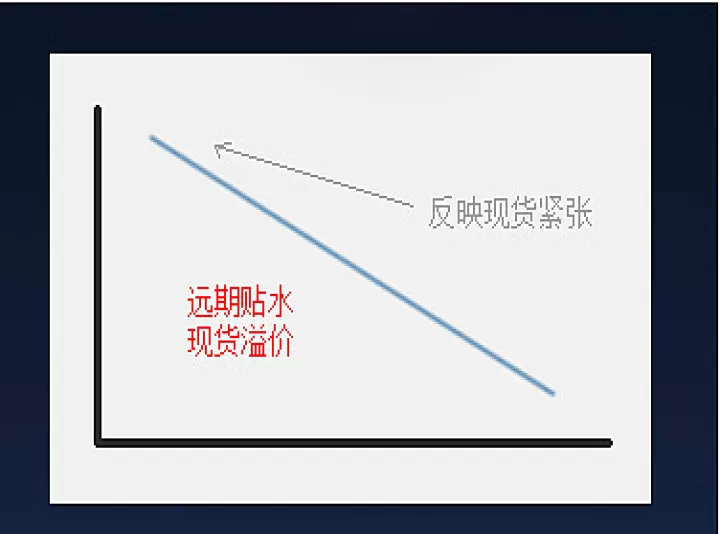 反映现货紧张

远期贴水
现货溢价